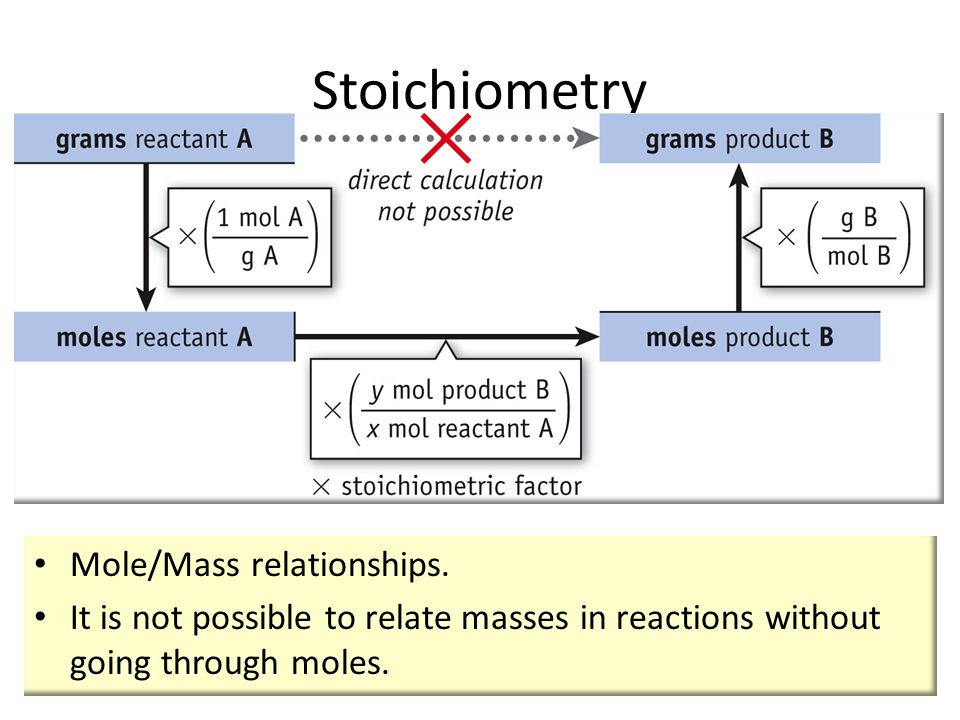 Stoichiometry

grams reactant A

direct calculation not possible

grams product B

$\times \left(\frac{1 \text{ mol A}}{\text{g A}}\right)$

$\times \left(\frac{\text{g B}}{\text{mol B}}\right)$

moles reactant A

moles product B

$\times \left(\frac{y \text{ mol product B}}{x \text{ mol reactant A}}\right)$

$\times$ stoichiometric factor

• Mole/Mass relationships.
• It is not possible to relate masses in reactions without going through moles.